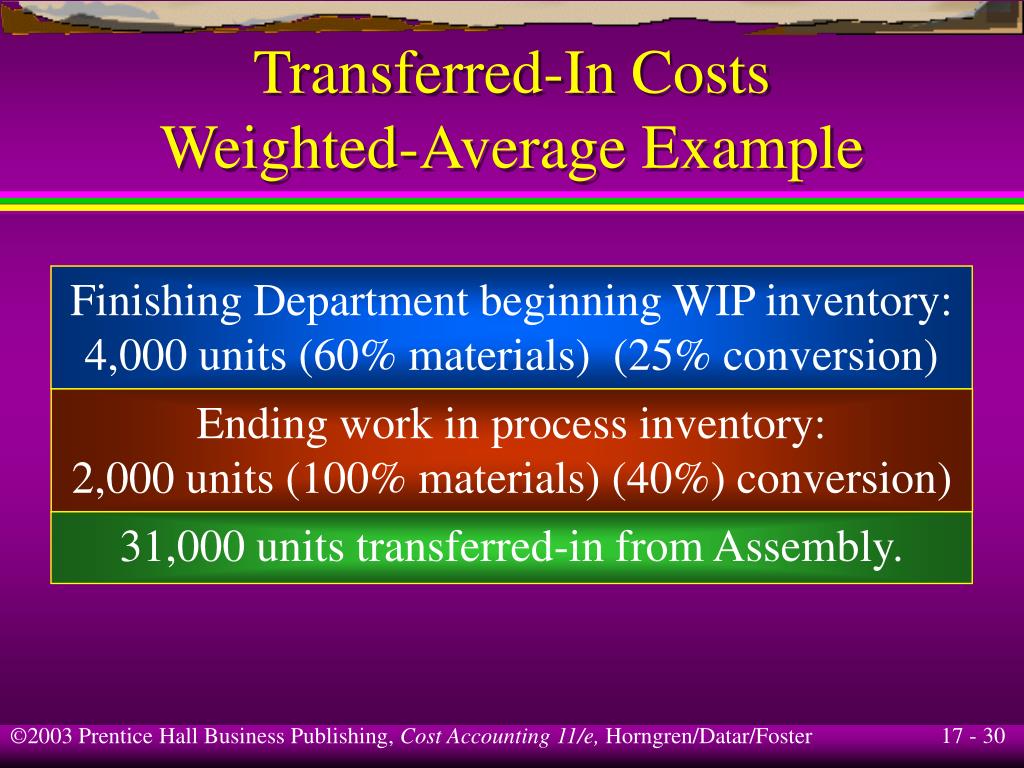 Transferred-In Costs
Weighted-Average Example

Finishing Department beginning WIP inventory:
4,000 units (60% materials) (25% conversion)

Ending work in process inventory:
2,000 units (100% materials) (40%) conversion)

31,000 units transferred-in from Assembly.

©2003 Prentice Hall Business Publishing, Cost Accounting 11/e, Horngren/Datar/Foster

17 - 30